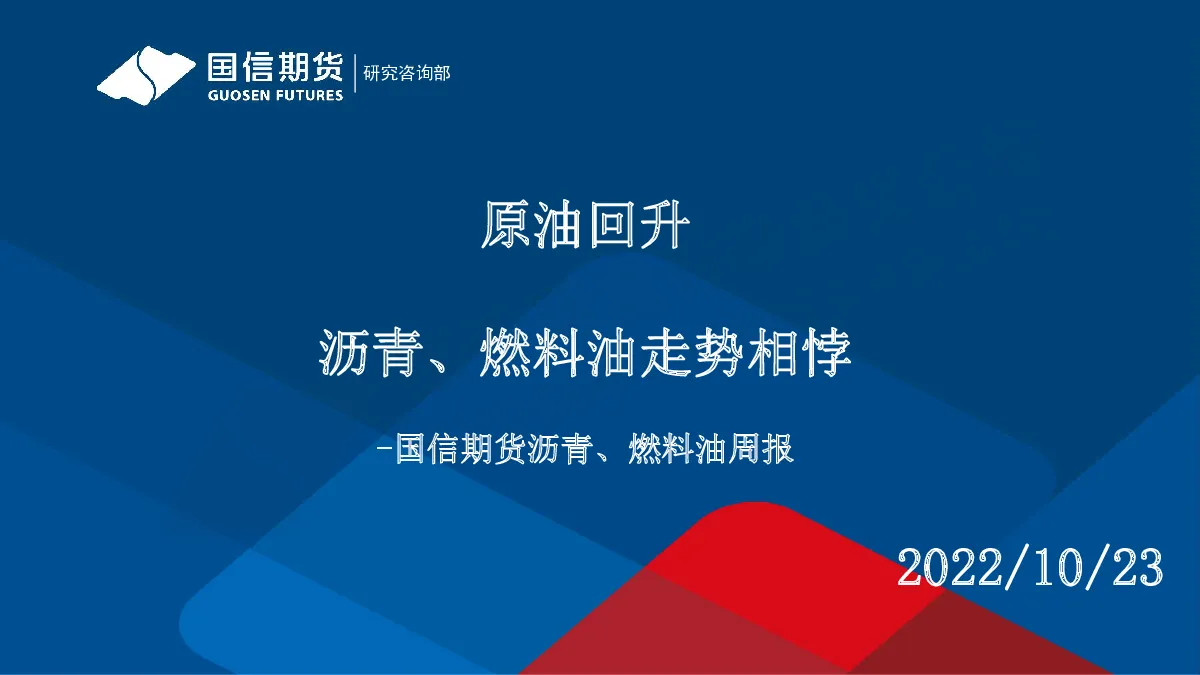 国信期货
GUOSEN FUTURES
研究咨询部

原油回升

沥青、燃料油走势相悖

-国信期货沥青、燃料油周报

2022/10/23